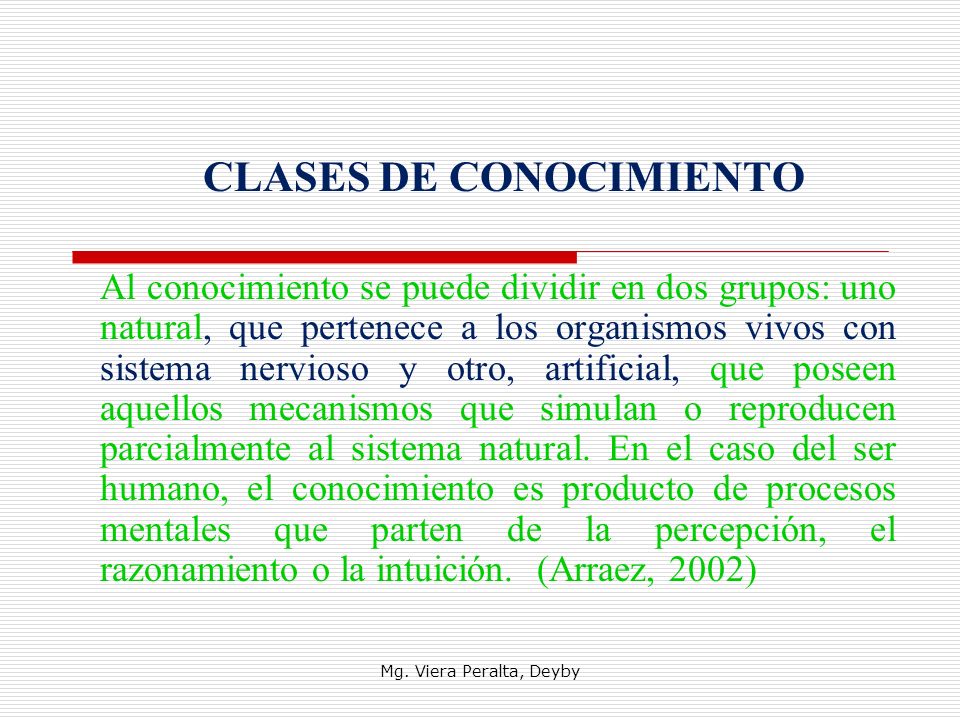 CLASES DE CONOCIMIENTO

Al conocimiento se puede dividir en dos grupos: uno natural, que pertenece a los organismos vivos con sistema nervioso y otro, artificial, que poseen aquellos mecanismos que simulan o reproducen parcialmente al sistema natural. En el caso del ser humano, el conocimiento es producto de procesos mentales que parten de la percepción, el razonamiento o la intuición. (Arraez, 2002)

Mg. Viera Peralta, Deyby